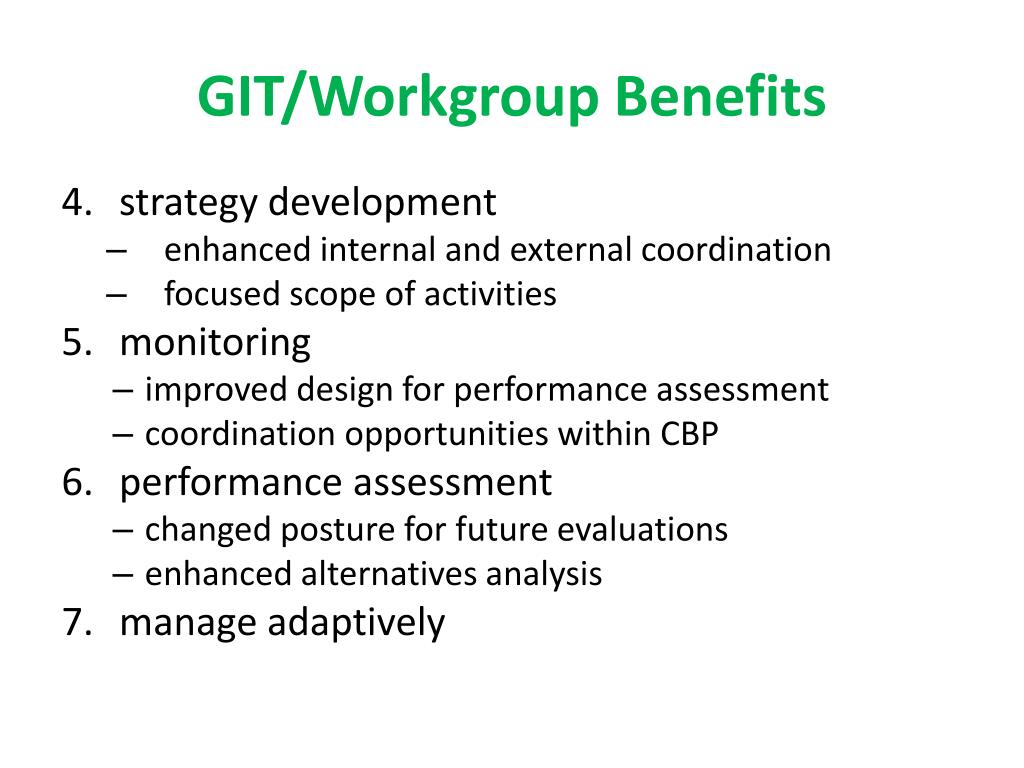 GIT/Workgroup Benefits

4. strategy development
– enhanced internal and external coordination
– focused scope of activities
5. monitoring
– improved design for performance assessment
– coordination opportunities within CBP
6. performance assessment
– changed posture for future evaluations
– enhanced alternatives analysis
7. manage adaptively